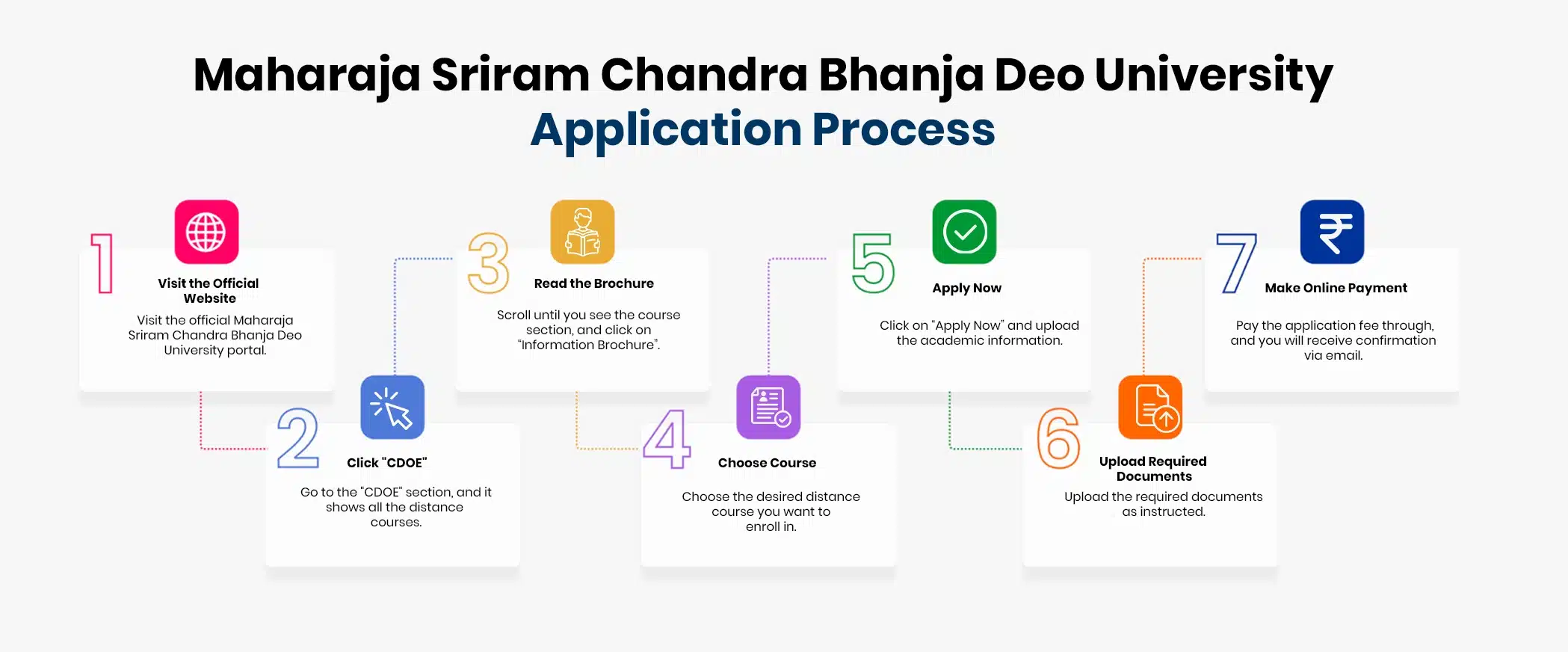 Maharaja Sriram Chandra Bhanja Deo University
Application Process

1
Visit the Official Website
Visit the official Maharaja Sriram Chandra Bhanja Deo University portal.

2
Click "CDOE"
Go to the "CDOE" section, and it shows all the distance courses.

3
Read the Brochure
Scroll until you see the course section, and click on "Information Brochure".

4
Choose Course
Choose the desired distance course you want to enroll in.

5
Apply Now
Click on "Apply Now" and upload the academic information.

6
Upload Required Documents
Upload the required documents as instructed.

7
Make Online Payment
Pay the application fee through, and you will receive confirmation via email.